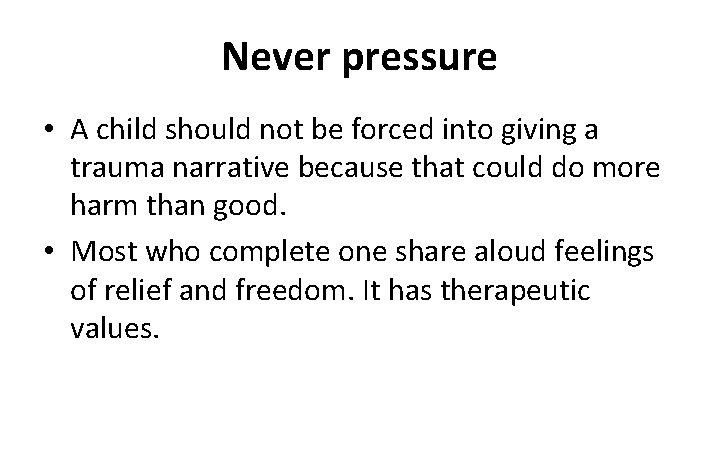 Never pressure

• A child should not be forced into giving a trauma narrative because that could do more harm than good.

• Most who complete one share aloud feelings of relief and freedom. It has therapeutic values.